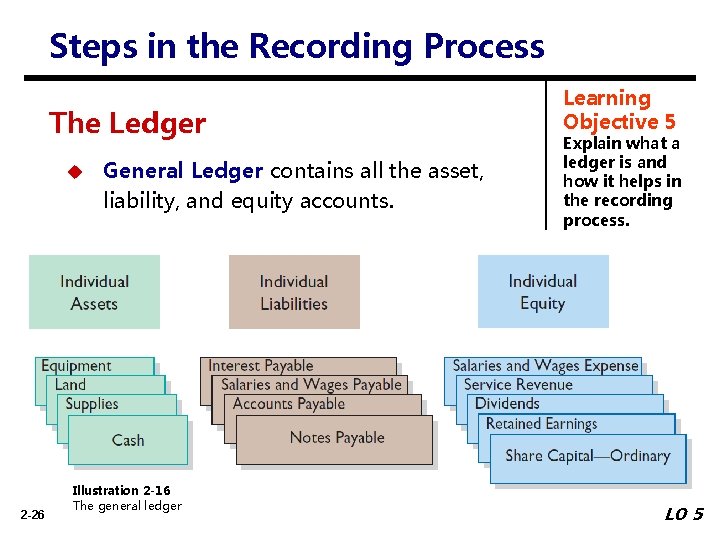 Steps in the Recording Process

The Ledger

General Ledger contains all the asset, liability, and equity accounts.

Learning Objective 5
Explain what a ledger is and how it helps in the recording process.

Individual Assets

Individual Liabilities

Individual Equity

Equipment
Land
Supplies
Cash

Interest Payable
Salaries and Wages Payable
Accounts Payable
Notes Payable

Salaries and Wages Expense
Service Revenue
Dividends
Retained Earnings
Share Capital—Ordinary

Illustration 2-16
The general ledger

2-26

LO 5